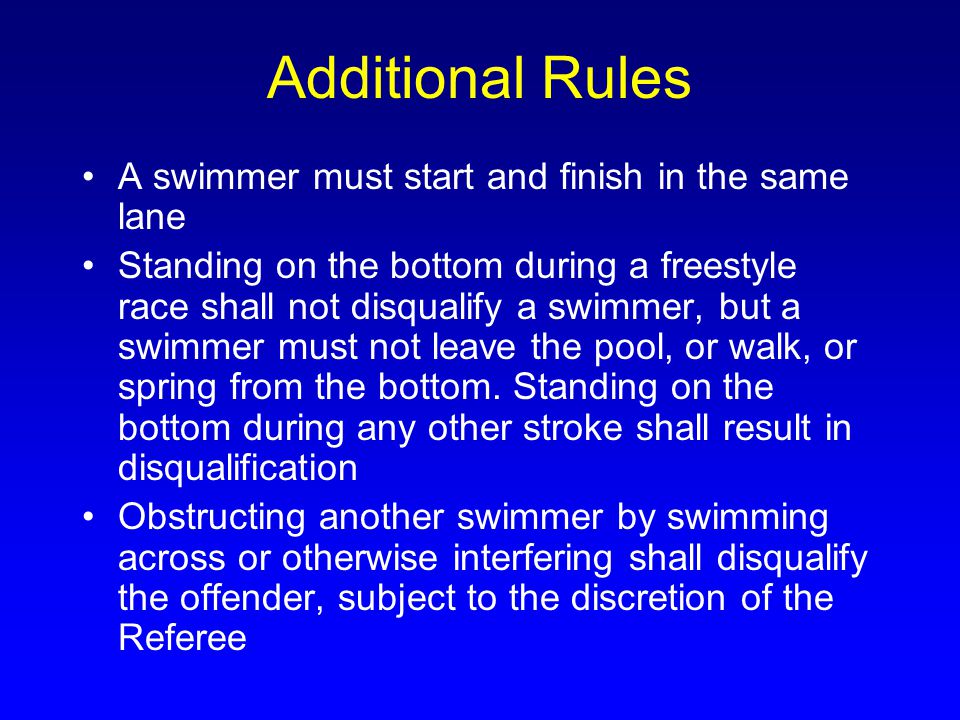 Additional Rules

• A swimmer must start and finish in the same lane

• Standing on the bottom during a freestyle race shall not disqualify a swimmer, but a swimmer must not leave the pool, or walk, or spring from the bottom. Standing on the bottom during any other stroke shall result in disqualification

• Obstructing another swimmer by swimming across or otherwise interfering shall disqualify the offender, subject to the discretion of the Referee